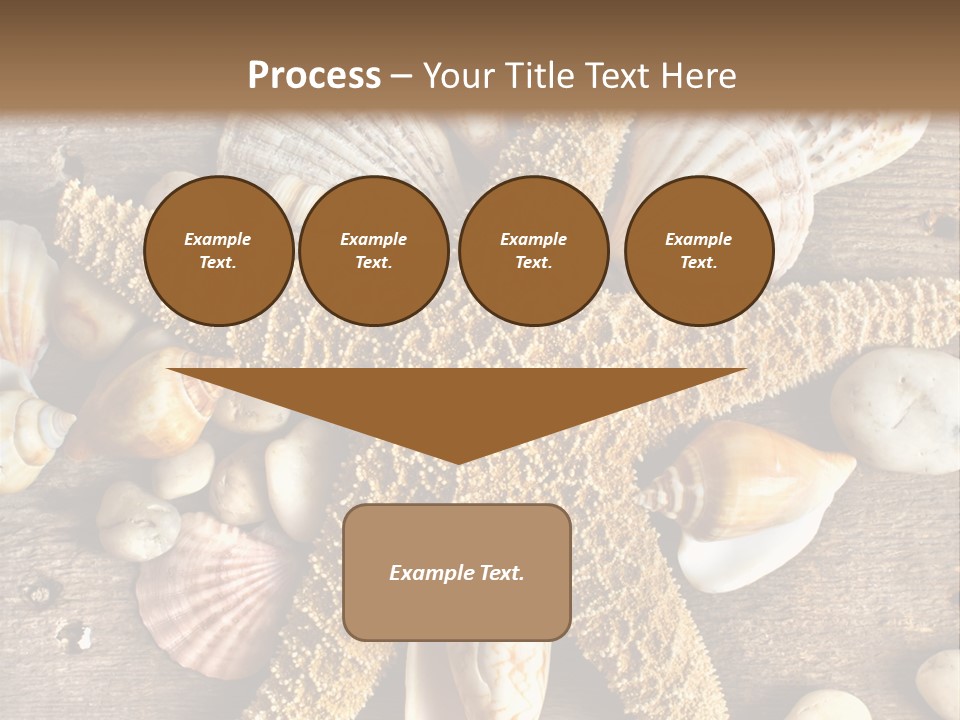 Process – Your Title Text Here

Example Text.

Example Text.

Example Text.

Example Text.

Example Text.